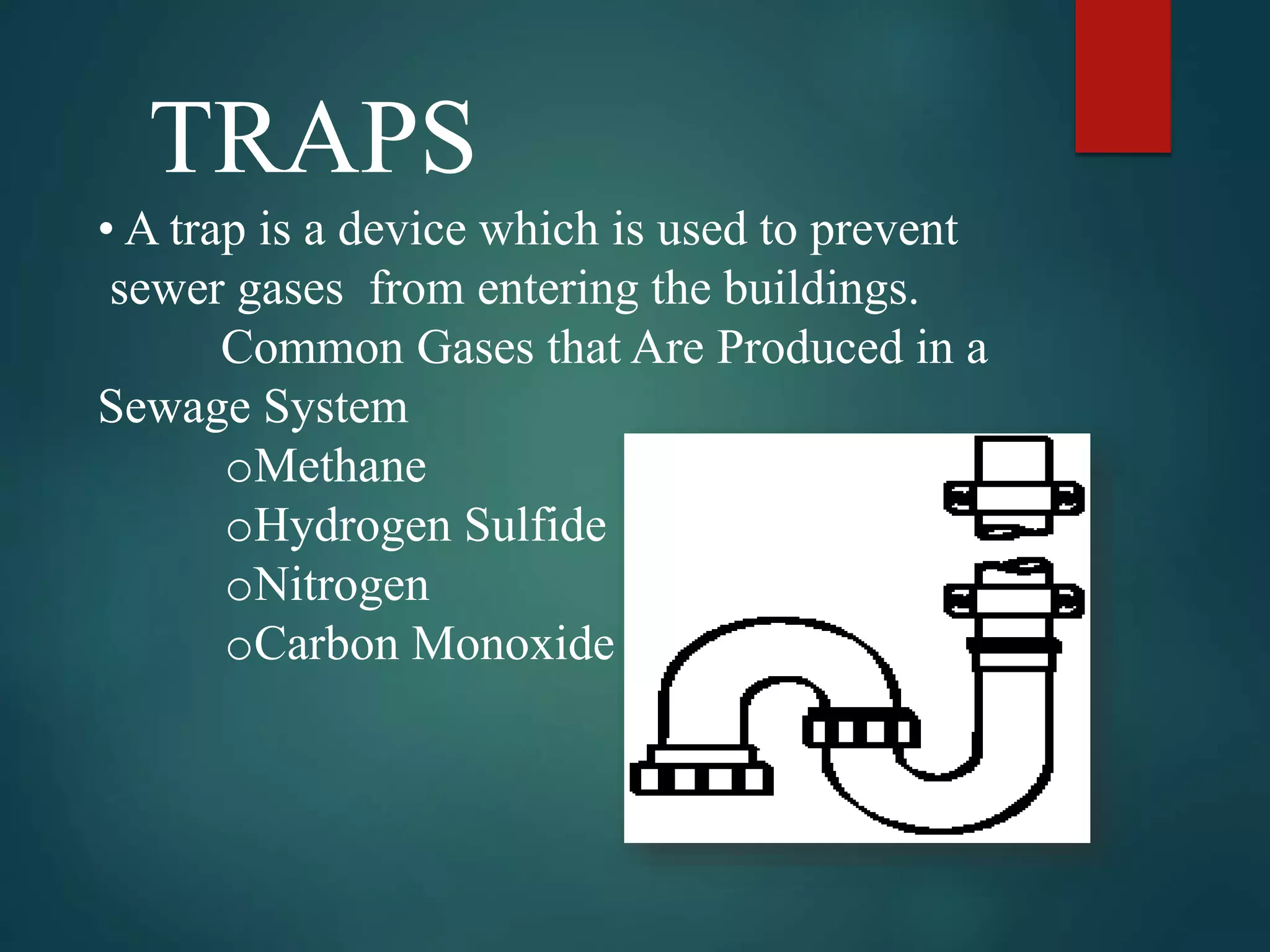 TRAPS

• A trap is a device which is used to prevent sewer gases from entering the buildings.

Common Gases that Are Produced in a Sewage System

oMethane
oHydrogen Sulfide
oNitrogen
oCarbon Monoxide